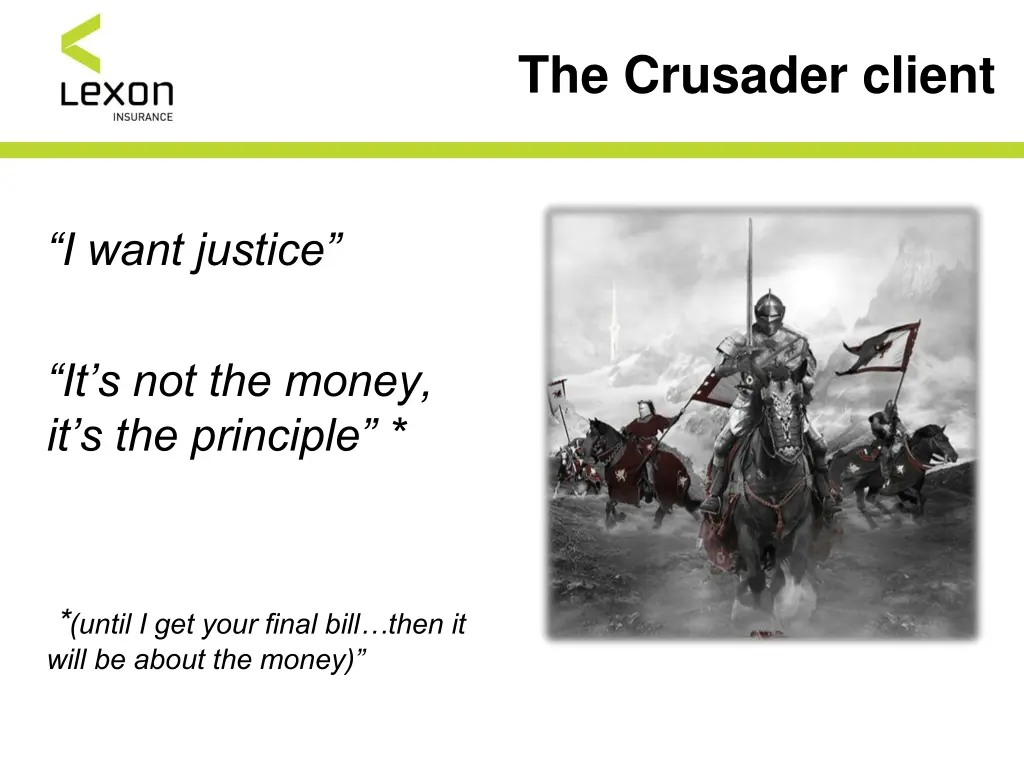 LEXON
INSURANCE

The Crusader client

“I want justice”

“It’s not the money, it’s the principle” *

*(until I get your final bill…then it will be about the money)”